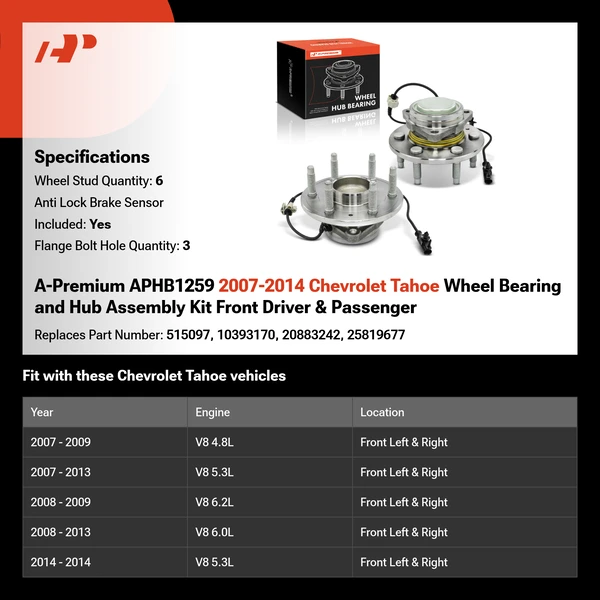 WHEEL HUB BEARING

Specifications
Wheel Stud Quantity: 6
Anti Lock Brake Sensor Included: Yes
Flange Bolt Hole Quantity: 3

A-Premium APHB1259 2007-2014 Chevrolet Tahoe Wheel Bearing and Hub Assembly Kit Front Driver & Passenger

Replaces Part Number: 515097, 10393170, 20883242, 25819677

Fit with these Chevrolet Tahoe vehicles

| Year | Engine | Location |
|---|---|---|
| 2007 - 2009 | V8 4.8L | Front Left & Right |
| 2007 - 2013 | V8 5.3L | Front Left & Right |
| 2008 - 2009 | V8 6.2L | Front Left & Right |
| 2008 - 2013 | V8 6.0L | Front Left & Right |
| 2014 - 2014 | V8 5.3L | Front Left & Right |